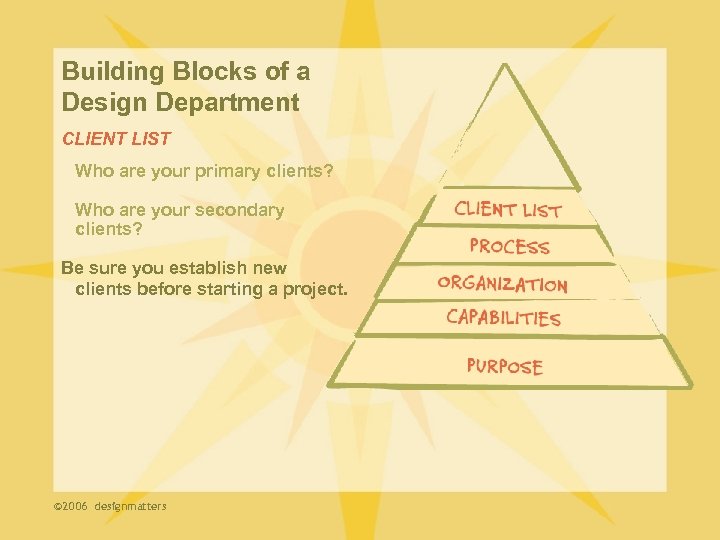 Building Blocks of a Design Department

CLIENT LIST

Who are your primary clients?

Who are your secondary clients?

Be sure you establish new clients before starting a project.

CLIENT LIST
PROCESS
ORGANIZATION
CAPABILITIES
PURPOSE

©2006 designmatters